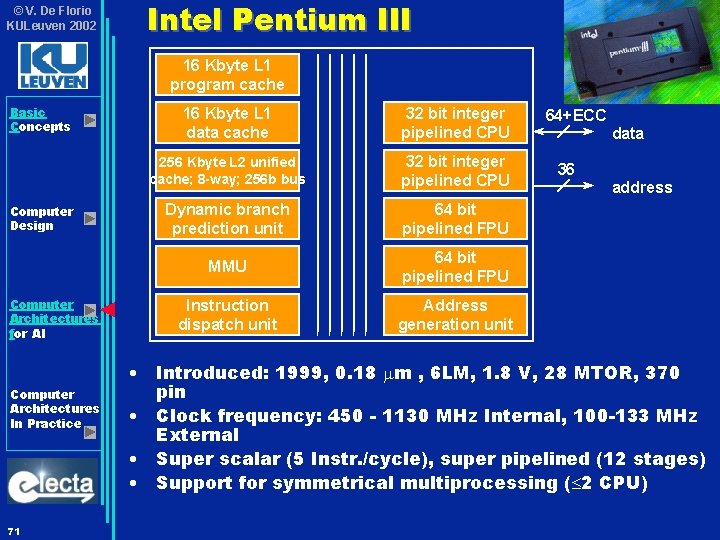 ©V. De Florio
KULeuven 2002

KU LEUVEN

Basic Concepts

Computer Design

Computer Architectures for AI

Computer Architectures In Practice

electa

71

Intel Pentium III

intel pentium III

16 Kbyte L1 program cache

16 Kbyte L1 data cache

256 Kbyte L2 unified cache; 8-way; 256b bus

Dynamic branch prediction unit

MMU

Instruction dispatch unit

32 bit integer pipelined CPU

32 bit integer pipelined CPU

64 bit pipelined FPU

64 bit pipelined FPU

Address generation unit

64+ECC

data

36

address

• Introduced: 1999, 0.18 $\mu$m , 6LM, 1.8 V, 28 MTOR, 370 pin
• Clock frequency: 450 - 1130 MHz Internal, 100-133 MHz External
• Super scalar (5 Instr./cycle), super pipelined (12 stages)
• Support for symmetrical multiprocessing ($\leq$2 CPU)